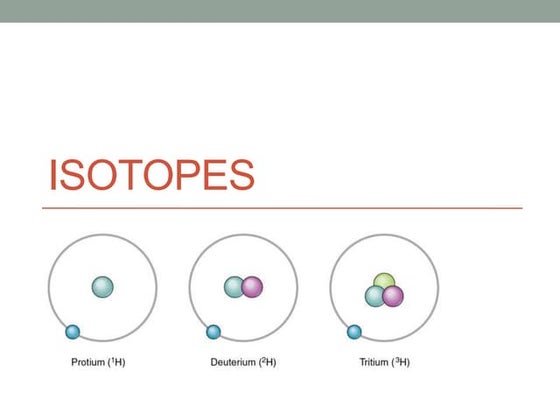 ISOTOPES

Protium ($^1H$)

Deuterium ($^2H$)

Tritium ($^3H$)